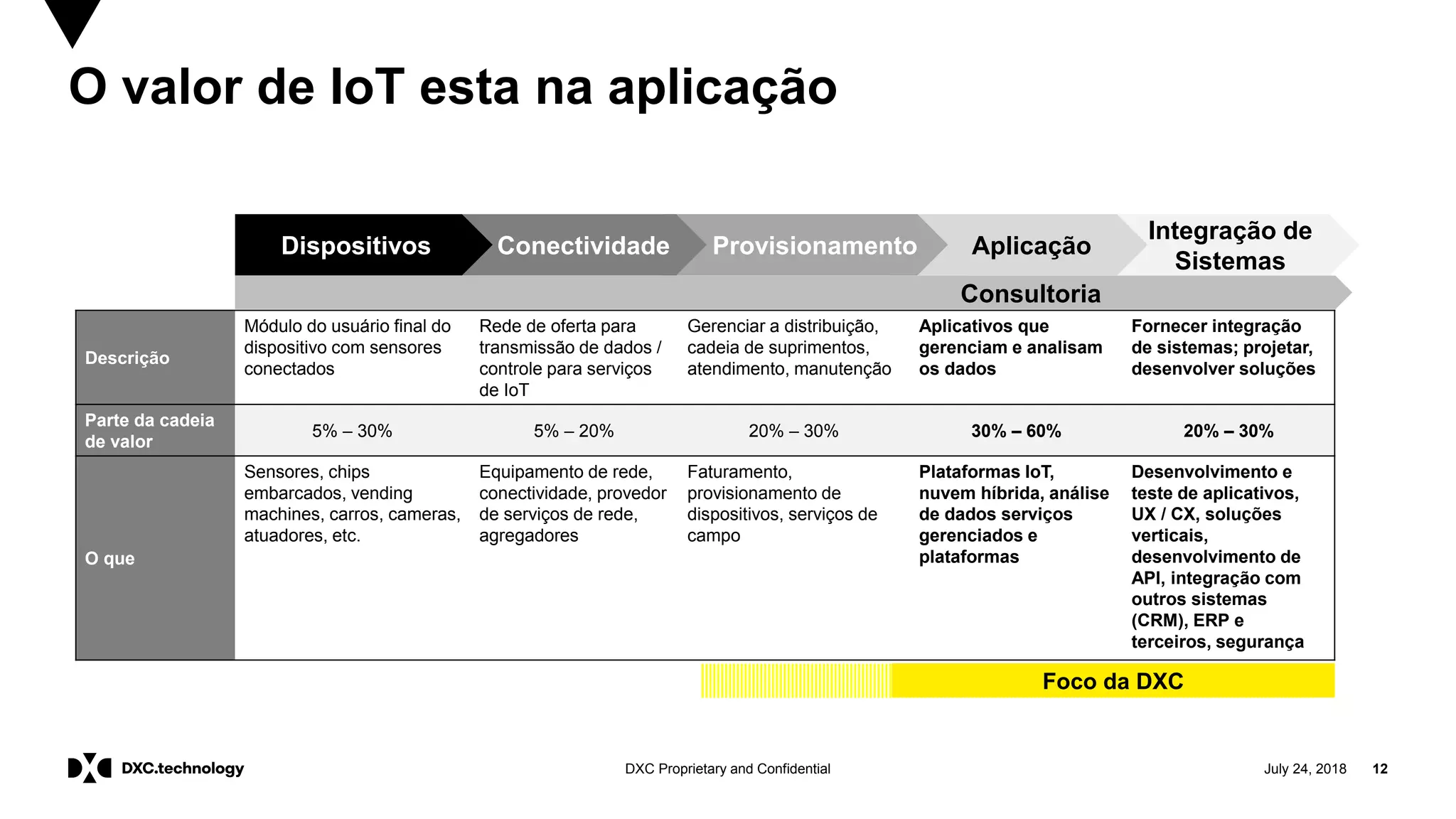 O valor de IoT esta na aplicação

| | Dispositivos | Conectividade | Provisionamento | Aplicação | Integração de Sistemas |
|---|---|---|---|---|---|
| | | | | Consultoria | |
| Descrição | Módulo do usuário final do dispositivo com sensores conectados | Rede de oferta para transmissão de dados / controle para serviços de IoT | Gerenciar a distribuição, cadeia de suprimentos, atendimento, manutenção | Aplicativos que gerenciam e analisam os dados | Fornecer integração de sistemas; projetar, desenvolver soluções |
| Parte da cadeia de valor | 5% – 30% | 5% – 20% | 20% – 30% | 30% – 60% | 20% – 30% |
| O que | Sensores, chips embarcados, vending machines, carros, cameras, atuadores, etc. | Equipamento de rede, conectividade, provedor de serviços de rede, agregadores | Faturamento, provisionamento de dispositivos, serviços de campo | Plataformas IoT, nuvem híbrida, análise de dados serviços gerenciados e plataformas | Desenvolvimento e teste de aplicativos, UX / CX, soluções verticais, desenvolvimento de API, integração com outros sistemas (CRM), ERP e terceiros, segurança |

Foco da DXC

DXC.technology

DXC Proprietary and Confidential

July 24, 2018 12